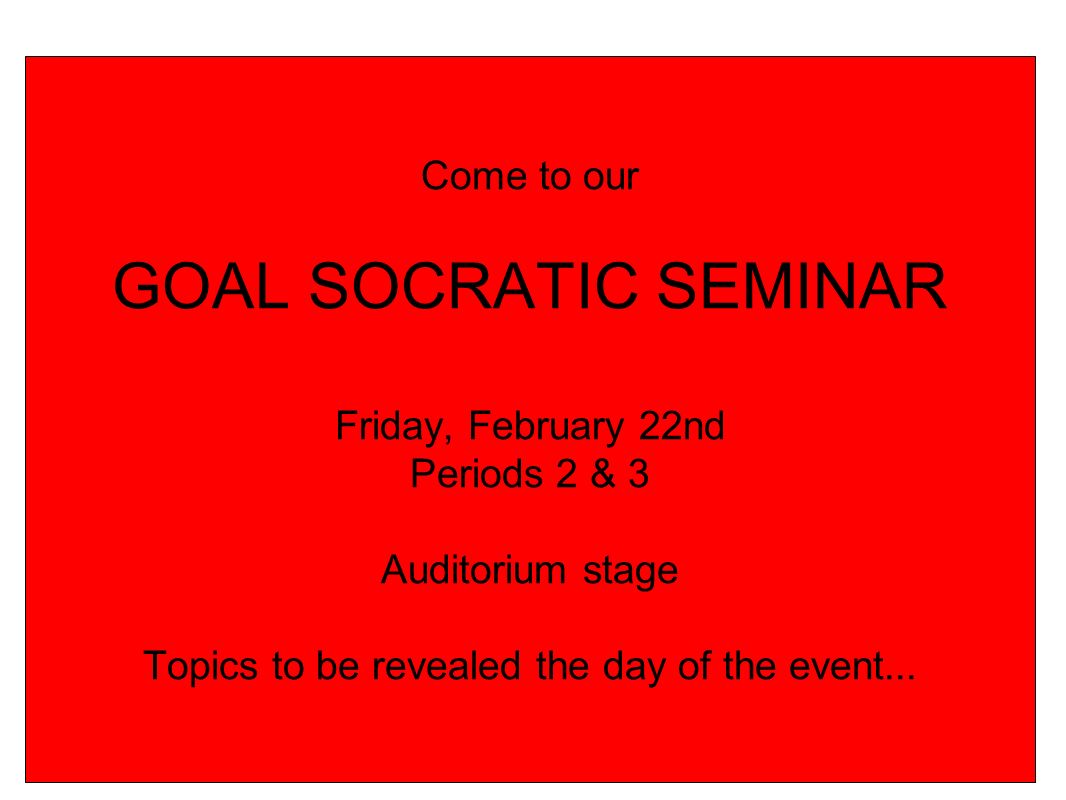 Come to our

GOAL SOCRATIC SEMINAR

Friday, February 22nd
Periods 2 & 3

Auditorium stage

Topics to be revealed the day of the event...